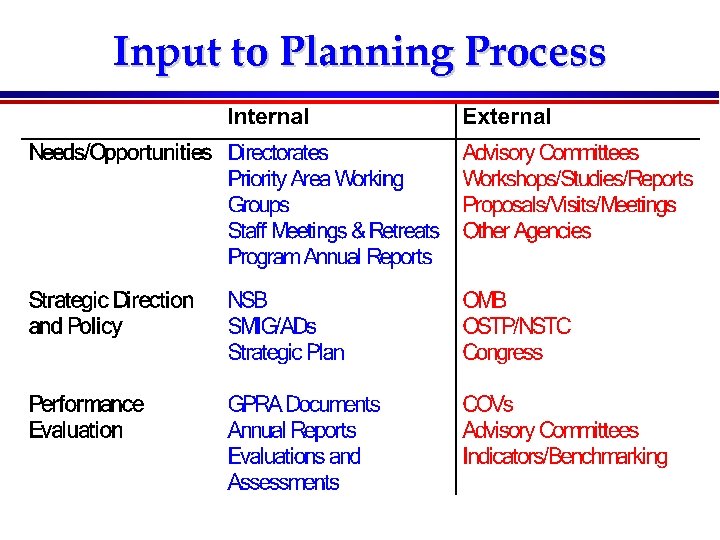 Input to Planning Process

| | Internal | External |
|---|---|---|
| Needs/Opportunities | Directorates<br>Priority Area Working Groups<br>Staff Meetings & Retreats<br>Program Annual Reports | Advisory Committees<br>Workshops/Studies/Reports<br>Proposals/Visits/Meetings<br>Other Agencies |
| Strategic Direction and Policy | NSB<br>SMIG/ADs<br>Strategic Plan | OMB<br>OSTP/NSTC<br>Congress |
| Performance Evaluation | GPRA Documents<br>Annual Reports<br>Evaluations and Assessments | COVs<br>Advisory Committees<br>Indicators/Benchmarking |